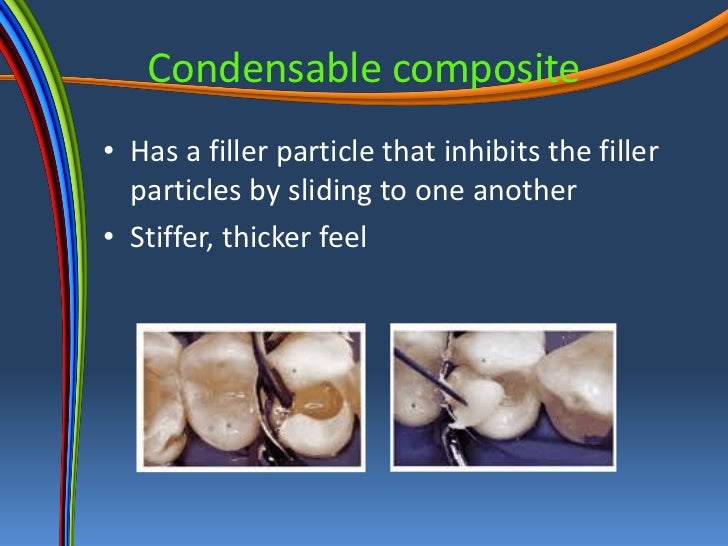 Condensable composite

• Has a filler particle that inhibits the filler particles by sliding to one another

• Stiffer, thicker feel